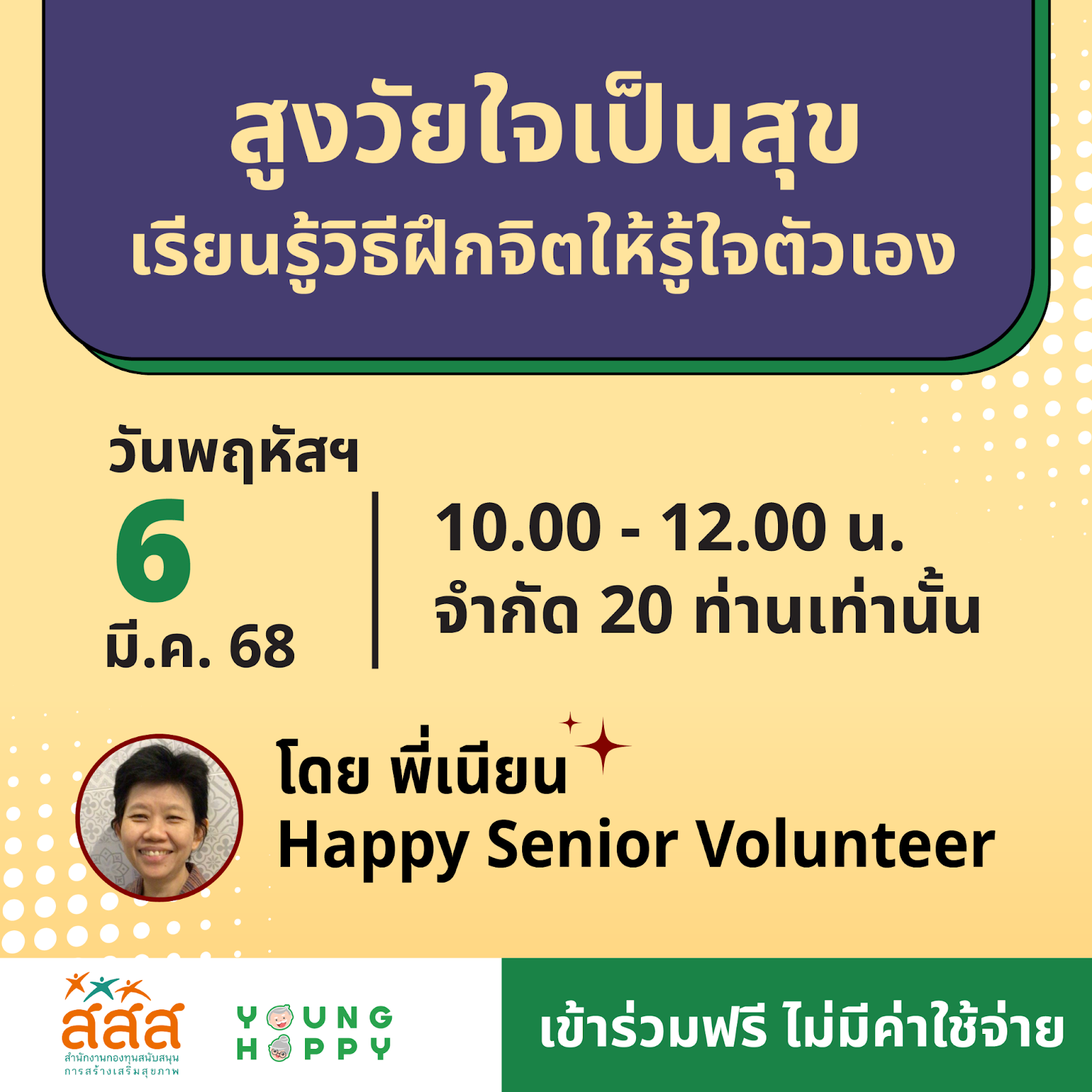 สูงวัยใจเป็นสุข
เรียนรู้วิธีฝึกจิตให้รู้ใจตัวเอง

วันพฤหัสฯ
6
มี.ค. 68

10.00 - 12.00 น.
จำกัด 20 ท่านเท่านั้น

โดย พี่เนียน
Happy Senior Volunteer

สสส
สำนักงานกองทุนสนับสนุนการสร้างเสริมสุขภาพ

YOUNG HAPPY

เข้าร่วมฟรี ไม่มีค่าใช้จ่าย